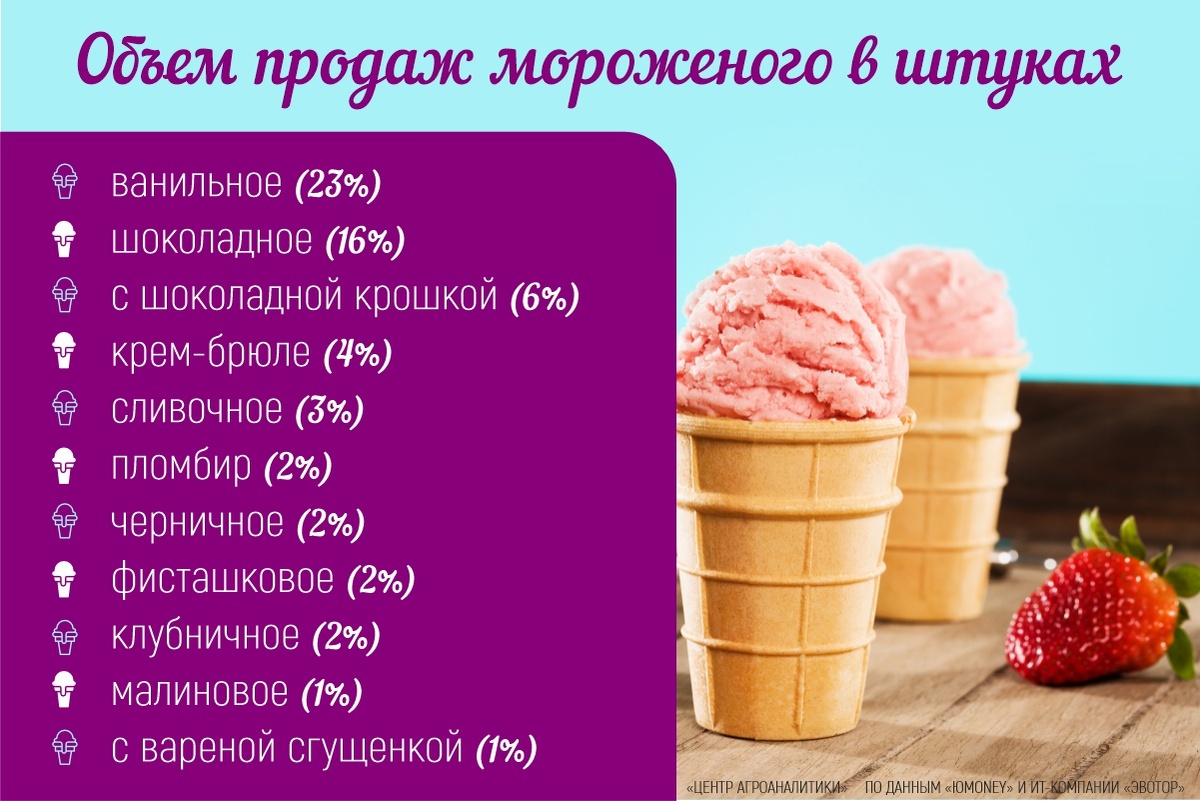 Объем продаж мороженого в штуках

ванильное (23%)
шоколадное (16%)
с шоколадной крошкой (6%)
крем-брюле (4%)
сливочное (3%)
пломбир (2%)
черничное (2%)
фисташковое (2%)
клубничное (2%)
малиновое (1%)
с вареной сгущенкой (1%)

«ЦЕНТР АГРОАНАЛИТИКИ» ПО ДАННЫМ «ЮMONEY» И ИТ-КОМПАНИИ «ЭВОТОР»